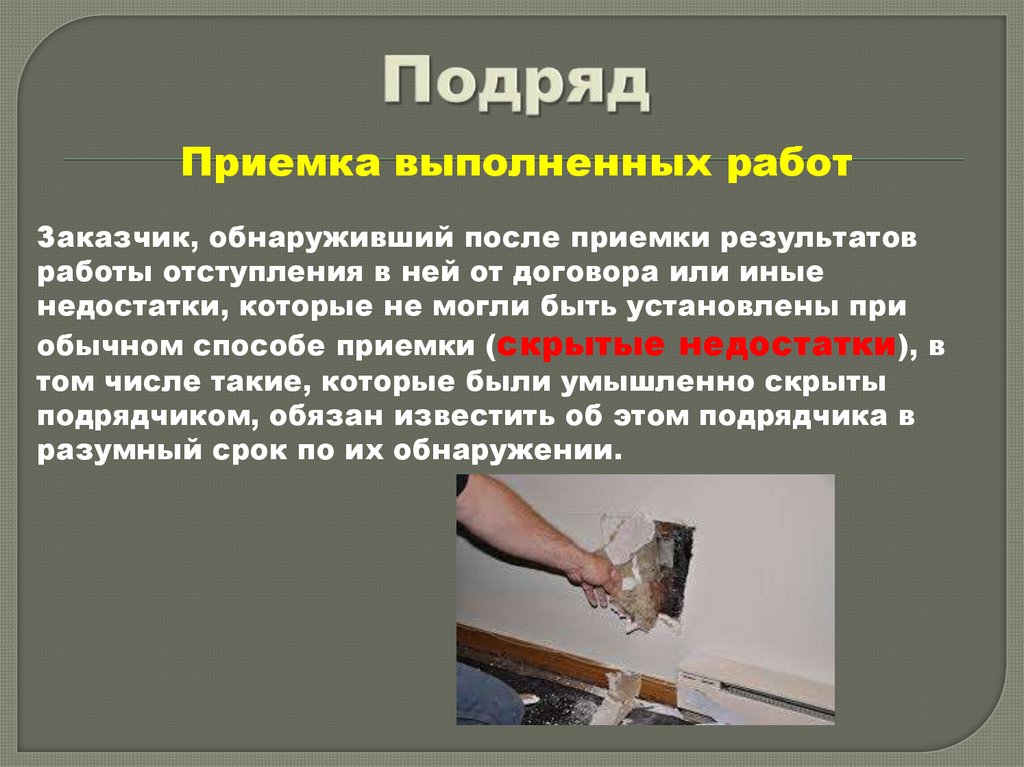 Подряд

Приемка выполненных работ

Заказчик, обнаруживший после приемки результатов работы отступления в ней от договора или иные недостатки, которые не могли быть установлены при обычном способе приемки (скрытые недостатки), в том числе такие, которые были умышленно скрыты подрядчиком, обязан известить об этом подрядчика в разумный срок по их обнаружении.